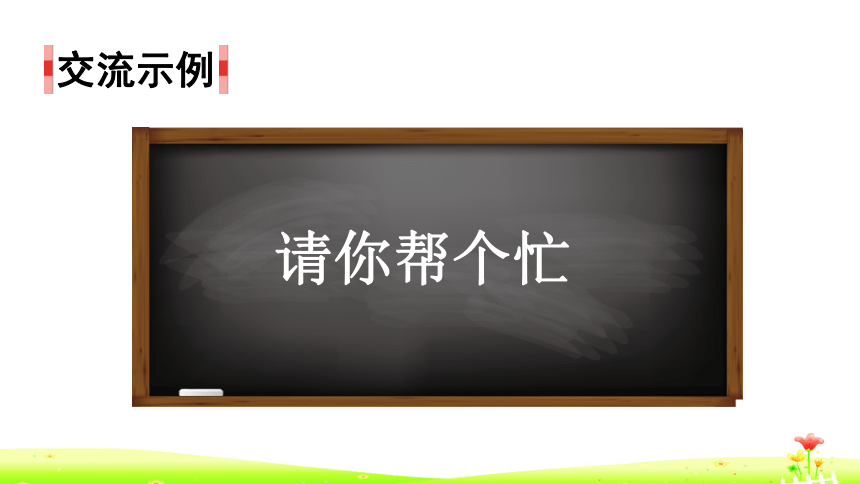 交流示例

请你帮个忙